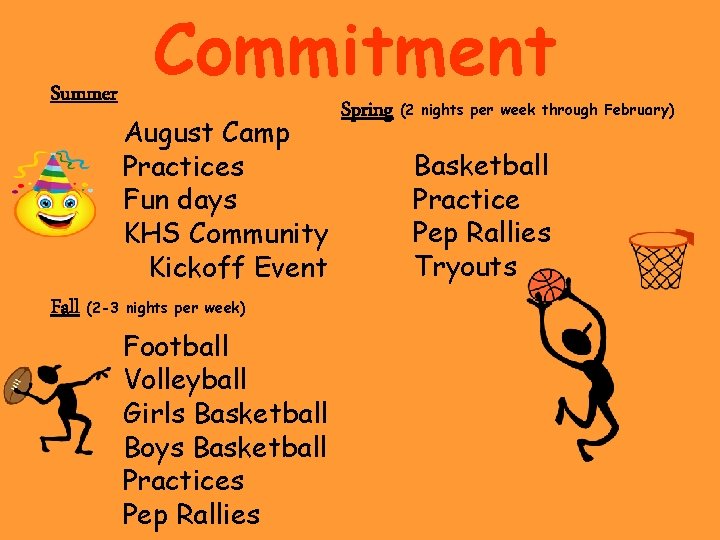 Commitment

Summer

August Camp
Practices
Fun days
KHS Community Kickoff Event

Fall (2-3 nights per week)

Football
Volleyball
Girls Basketball
Boys Basketball
Practices
Pep Rallies

Spring (2 nights per week through February)

Basketball
Practice
Pep Rallies
Tryouts